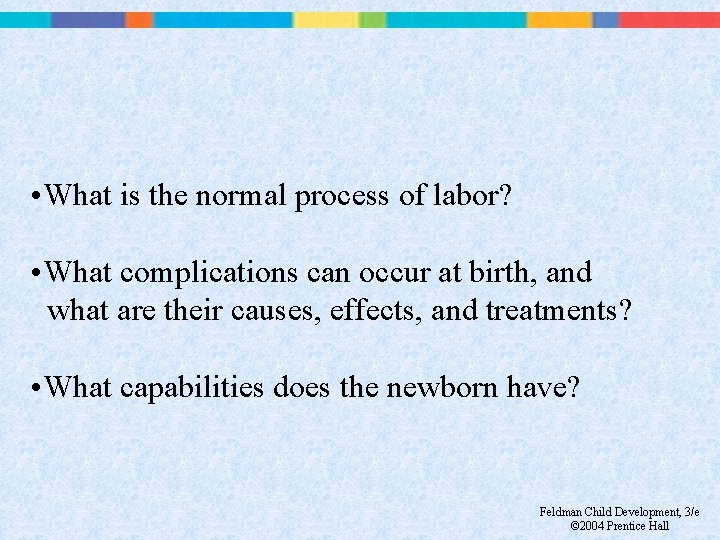 •What is the normal process of labor?

•What complications can occur at birth, and what are their causes, effects, and treatments?

•What capabilities does the newborn have?

Feldman Child Development, 3/e
©2004 Prentice Hall